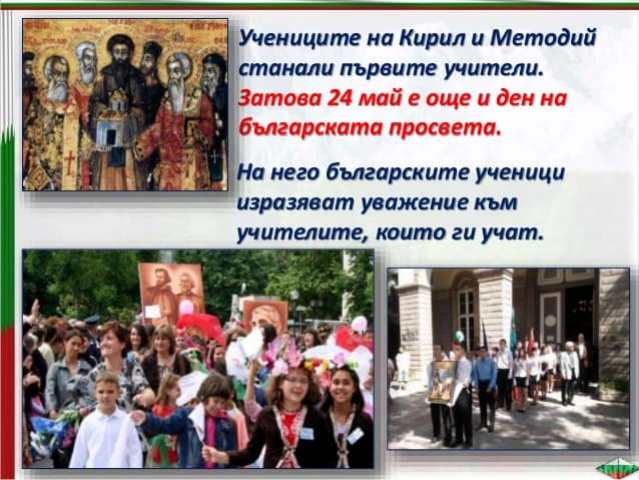 Учениците на Кирил и Методий станали първите учители.
Затова 24 май е още и ден на българската просвета.

На него българските ученици изразяват уважение към учителите, които ги учат.